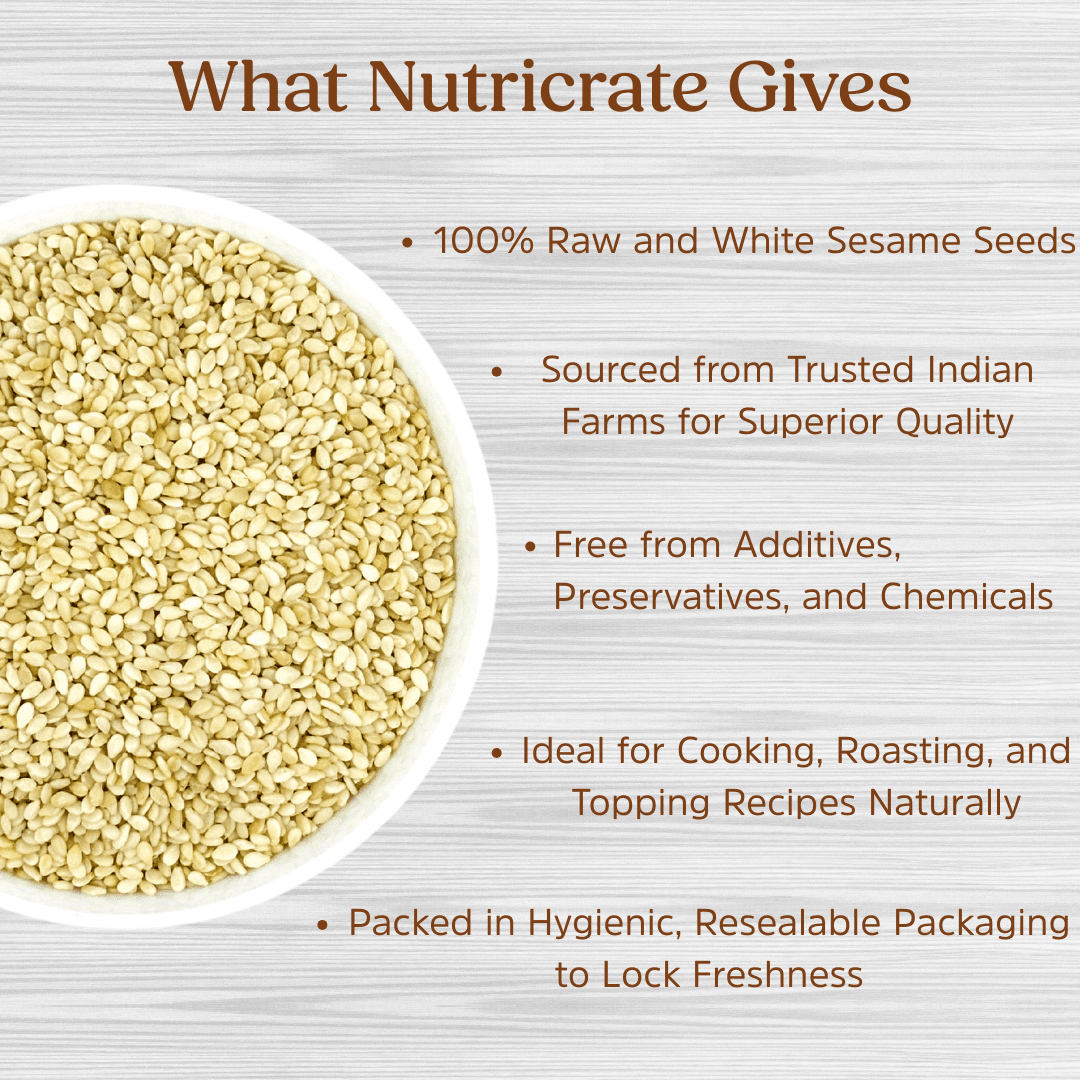 What Nutricrate Gives

• 100% Raw and White Sesame Seeds

• Sourced from Trusted Indian Farms for Superior Quality

• Free from Additives, Preservatives, and Chemicals

• Ideal for Cooking, Roasting, and Topping Recipes Naturally

• Packed in Hygienic, Resealable Packaging to Lock Freshness